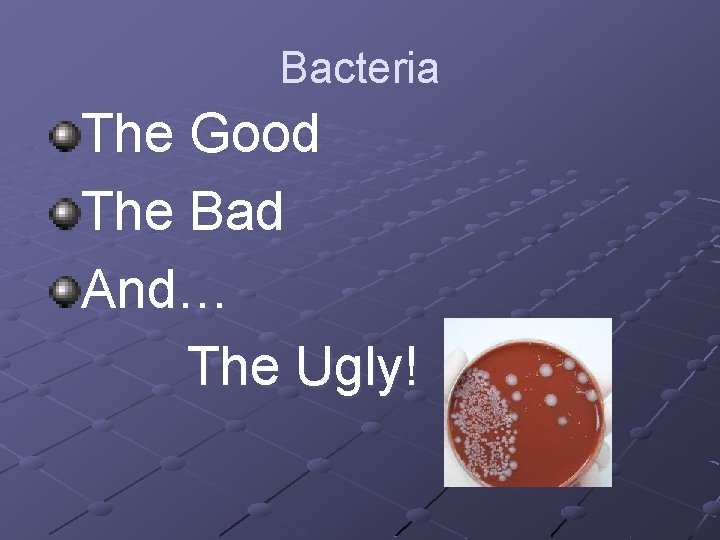 Bacteria

The Good
The Bad
And…
The Ugly!